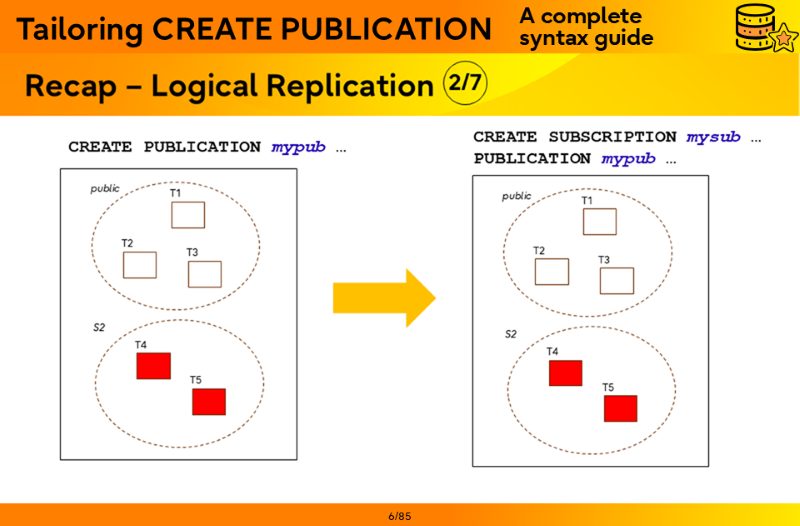 Tailoring CREATE PUBLICATION

A complete syntax guide

Recap – Logical Replication 2/7

CREATE PUBLICATION mypub ...

public

T1

T2

T3

S2

T4

T5

CREATE SUBSCRIPTION mysub ...
PUBLICATION mypub ...

public

T1

T2

T3

S2

T4

T5

6/85